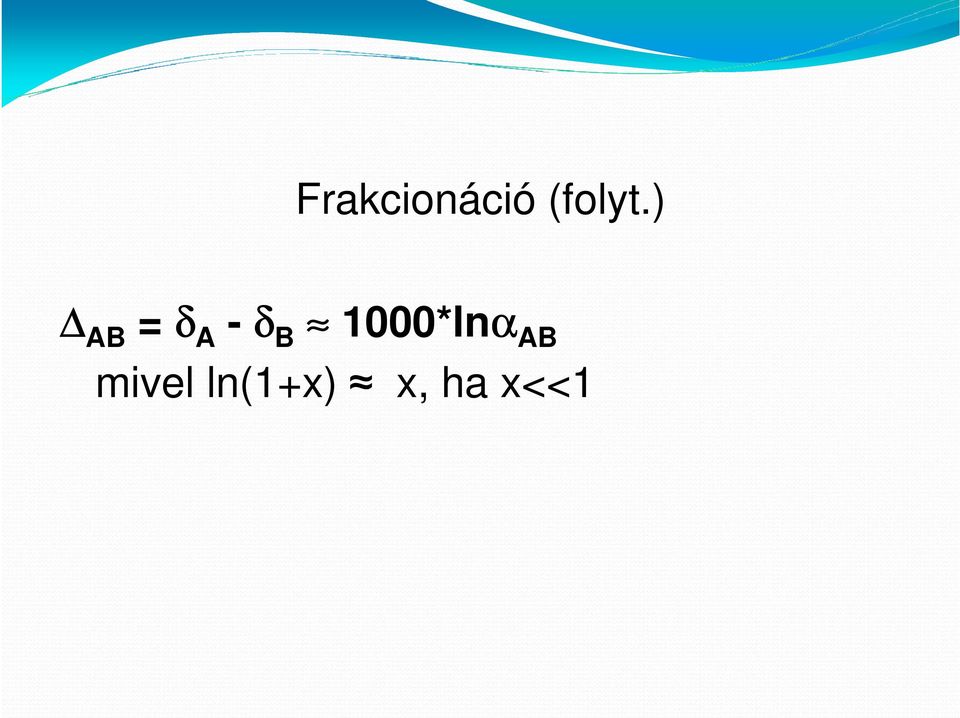 Frakcionáció (folyt.)

$\Delta_{AB} = \delta_A - \delta_B \approx 1000*\ln\alpha_{AB}$

mivel $\ln(1+x) \approx x$, ha $x<<1$